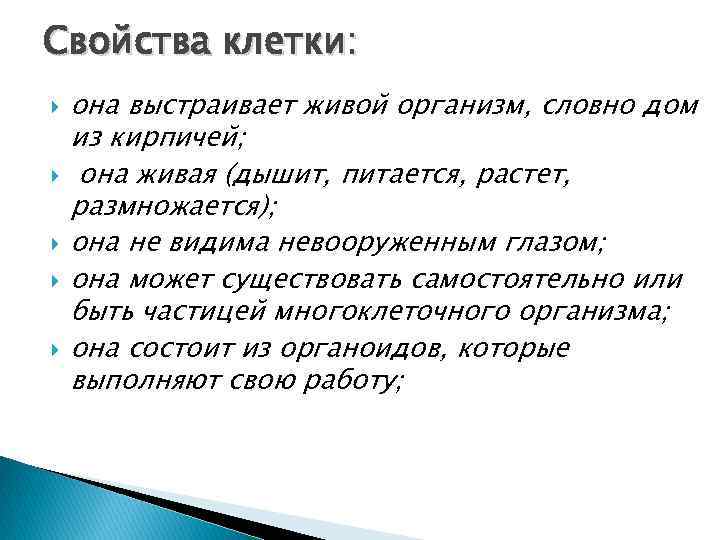 Свойства клетки:

она выстраивает живой организм, словно дом из кирпичей;

она живая (дышит, питается, растет, размножается);

она не видима невооруженным глазом;

она может существовать самостоятельно или быть частицей многоклеточного организма;

она состоит из органоидов, которые выполняют свою работу;